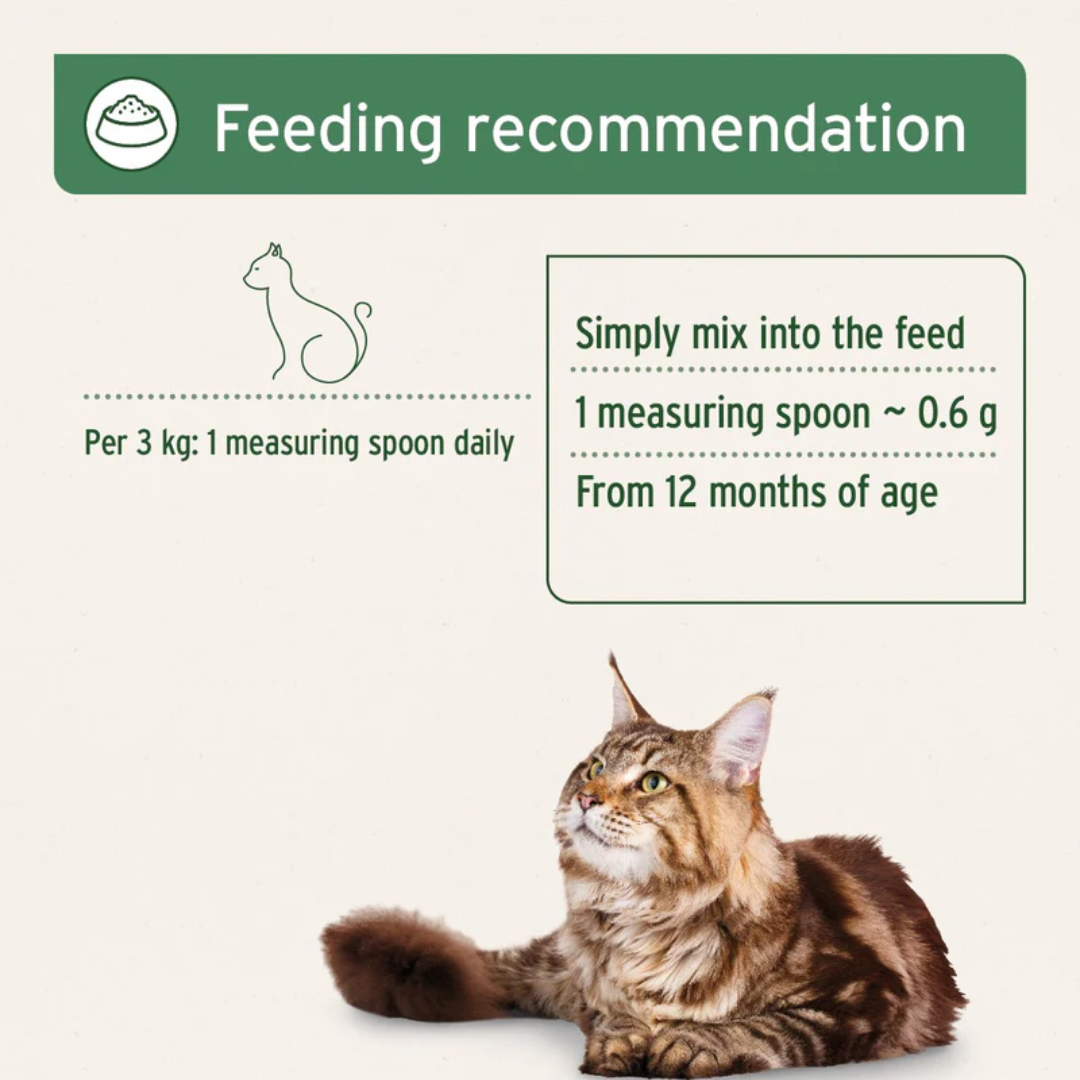 Feeding recommendation

Per 3 kg: 1 measuring spoon daily

Simply mix into the feed

1 measuring spoon ~ 0.6 g

From 12 months of age